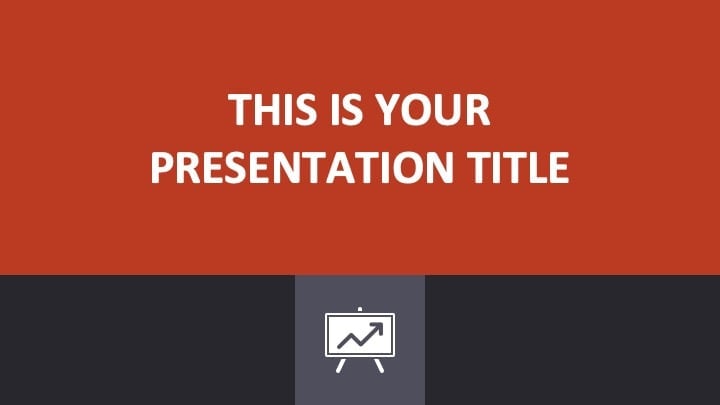 THIS IS YOUR PRESENTATION TITLE